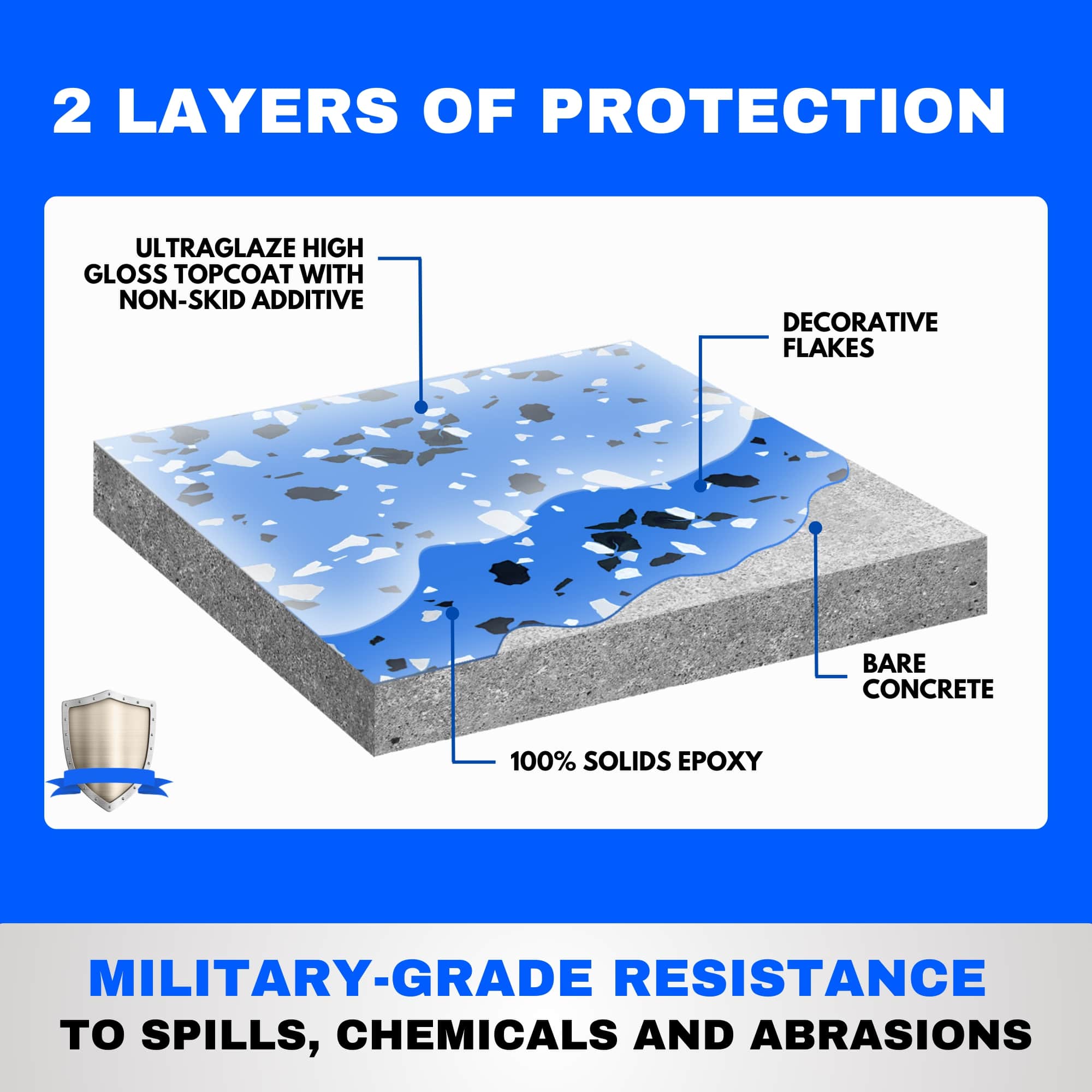 2 LAYERS OF PROTECTION

ULTRAGLAZE HIGH GLOSS TOPCOAT WITH NON-SKID ADDITIVE

DECORATIVE FLAKES

BARE CONCRETE

100% SOLIDS EPOXY

MILITARY-GRADE RESISTANCE
TO SPILLS, CHEMICALS AND ABRASIONS